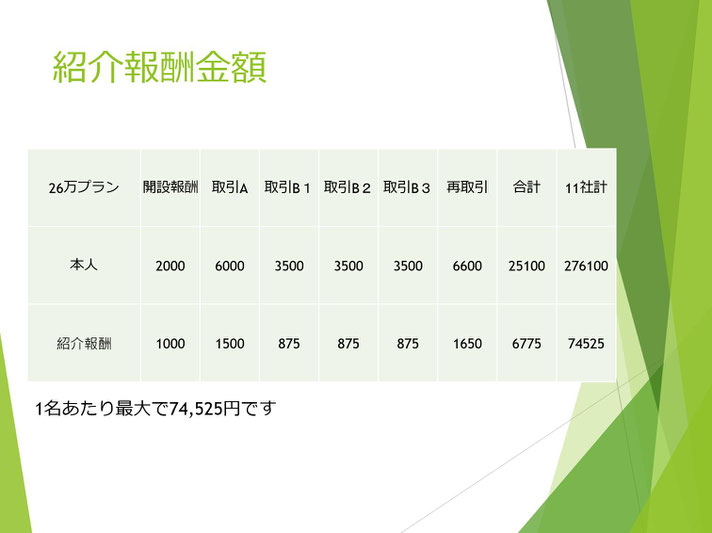 紹介報酬金額

| 26万プラン | 開設報酬 | 取引A | 取引B１ | 取引B２ | 取引B３ | 再取引 | 合計 | 11社計 |
|---|---|---|---|---|---|---|---|---|
| 本人 | 2000 | 6000 | 3500 | 3500 | 3500 | 6600 | 25100 | 276100 |
| 紹介報酬 | 1000 | 1500 | 875 | 875 | 875 | 1650 | 6775 | 74525 |

1名あたり最大で74,525円です